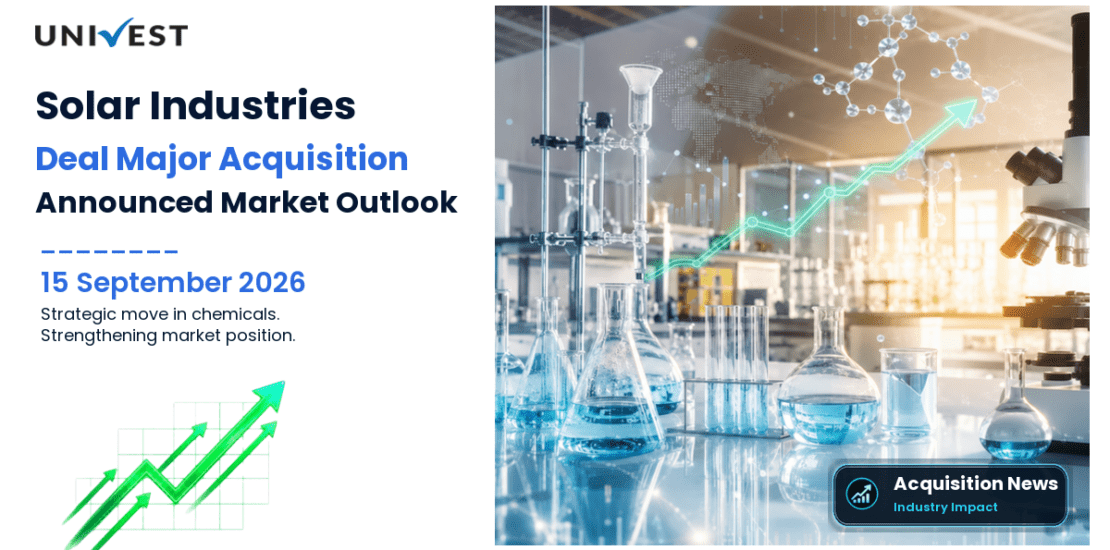 UNIVEST

Solar Industries
Deal Major Acquisition
Announced Market Outlook

15 September 2026
Strategic move in chemicals.
Strengthening market position.

Acquisition News
Industry Impact